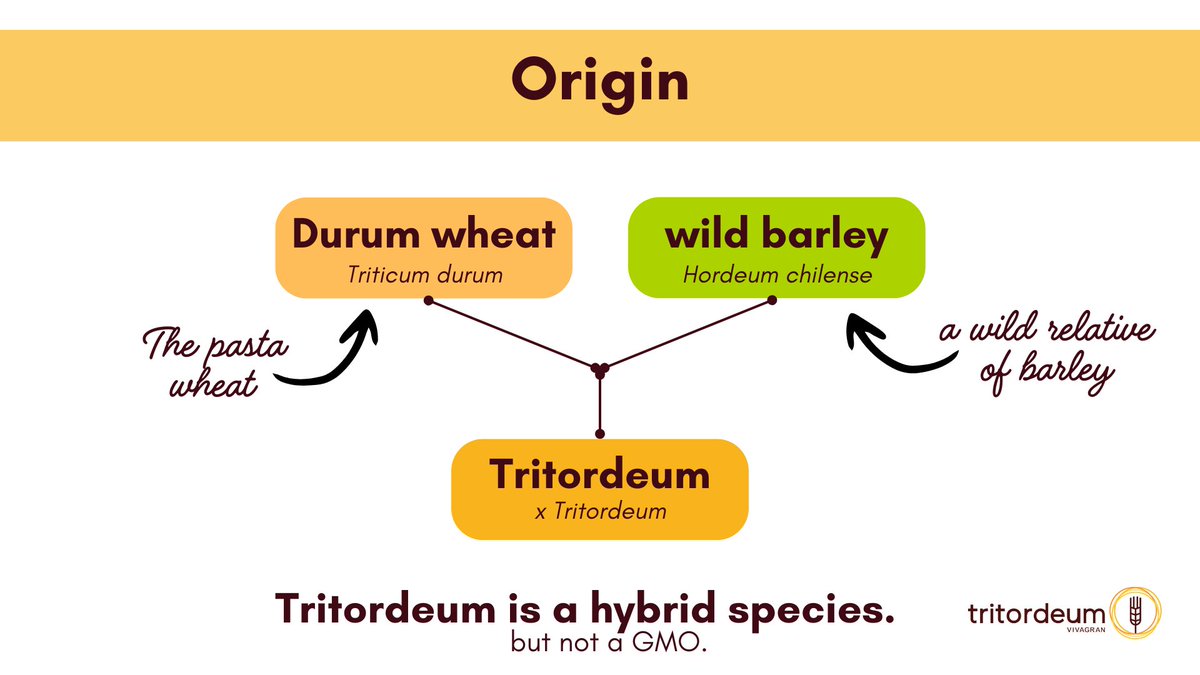 Origin

Durum wheat
Triticum durum

wild barley
Hordeum chilense

The pasta wheat

a wild relative of barley

Tritordeum
x Tritordeum

Tritordeum is a hybrid species.
but not a GMO.

tritordeum
VIVAGRAN